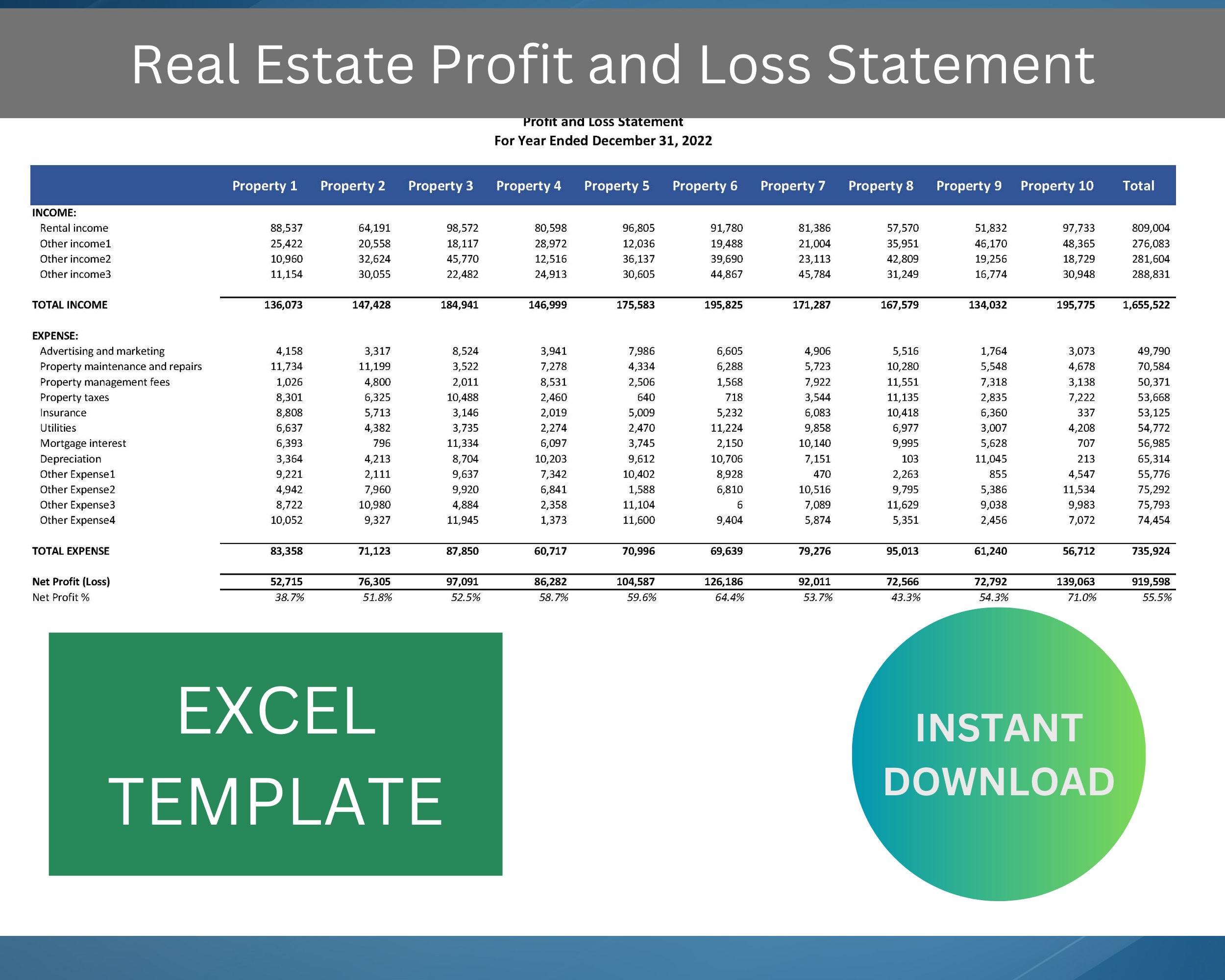 Real Estate Profit and Loss Statement

Profit and Loss Statement
For Year Ended December 31, 2022

| | Property 1 | Property 2 | Property 3 | Property 4 | Property 5 | Property 6 | Property 7 | Property 8 | Property 9 | Property 10 | Total |
|---|---|---|---|---|---|---|---|---|---|---|---|
| INCOME: | | | | | | | | | | | |
| Rental income | 88,537 | 64,191 | 98,572 | 80,598 | 96,805 | 91,780 | 81,386 | 57,570 | 51,832 | 97,733 | 809,004 |
| Other income1 | 25,422 | 20,558 | 18,117 | 28,972 | 12,036 | 19,488 | 21,004 | 35,951 | 46,170 | 48,365 | 276,083 |
| Other income2 | 10,960 | 32,624 | 45,770 | 12,516 | 36,137 | 39,690 | 23,113 | 42,809 | 19,256 | 18,729 | 281,604 |
| Other income3 | 11,154 | 30,055 | 22,482 | 24,913 | 30,605 | 44,867 | 45,784 | 31,249 | 16,774 | 30,948 | 288,831 |
| TOTAL INCOME | 136,073 | 147,428 | 184,941 | 146,999 | 175,583 | 195,825 | 171,287 | 167,579 | 134,032 | 195,775 | 1,655,522 |
| EXPENSE: | | | | | | | | | | | |
| Advertising and marketing | 4,158 | 3,317 | 8,524 | 3,941 | 7,986 | 6,605 | 4,906 | 5,516 | 1,764 | 3,073 | 49,790 |
| Property maintenance and repairs | 11,734 | 11,199 | 3,522 | 7,278 | 4,334 | 6,288 | 5,723 | 10,280 | 5,548 | 4,678 | 70,584 |
| Property management fees | 1,026 | 4,800 | 2,011 | 8,531 | 2,506 | 1,568 | 7,922 | 11,551 | 7,318 | 3,138 | 50,371 |
| Property taxes | 8,301 | 6,325 | 10,488 | 2,460 | 640 | 718 | 3,544 | 11,135 | 2,835 | 7,222 | 53,668 |
| Insurance | 8,808 | 5,713 | 3,146 | 2,019 | 5,009 | 5,232 | 6,083 | 10,418 | 6,360 | 337 | 53,125 |
| Utilities | 6,637 | 4,382 | 3,735 | 2,274 | 2,470 | 11,224 | 9,858 | 6,977 | 3,007 | 4,208 | 54,772 |
| Mortgage interest | 6,393 | 796 | 11,334 | 6,097 | 3,745 | 2,150 | 10,140 | 9,995 | 5,628 | 707 | 56,985 |
| Depreciation | 3,364 | 4,213 | 8,704 | 10,203 | 9,612 | 10,706 | 7,151 | 103 | 11,045 | 213 | 65,314 |
| Other Expense1 | 9,221 | 2,111 | 9,637 | 7,342 | 10,402 | 8,928 | 470 | 2,263 | 855 | 4,547 | 55,776 |
| Other Expense2 | 4,942 | 7,960 | 9,920 | 6,841 | 1,588 | 6,810 | 10,516 | 9,795 | 5,386 | 11,534 | 75,292 |
| Other Expense3 | 8,722 | 10,980 | 4,884 | 2,358 | 11,104 | 6 | 7,089 | 11,629 | 9,038 | 9,983 | 75,793 |
| Other Expense4 | 10,052 | 9,327 | 11,945 | 1,373 | 11,600 | 9,404 | 5,874 | 5,351 | 2,456 | 7,072 | 74,454 |
| TOTAL EXPENSE | 83,358 | 71,123 | 87,850 | 60,717 | 70,996 | 69,639 | 79,276 | 95,013 | 61,240 | 56,712 | 735,924 |
| Net Profit (Loss) | 52,715 | 76,305 | 97,091 | 86,282 | 104,587 | 126,186 | 92,011 | 72,566 | 72,792 | 139,063 | 919,598 |
| Net Profit % | 38.7% | 51.8% | 52.5% | 58.7% | 59.6% | 64.4% | 53.7% | 43.3% | 54.3% | 71.0% | 55.5% |

EXCEL TEMPLATE

INSTANT DOWNLOAD